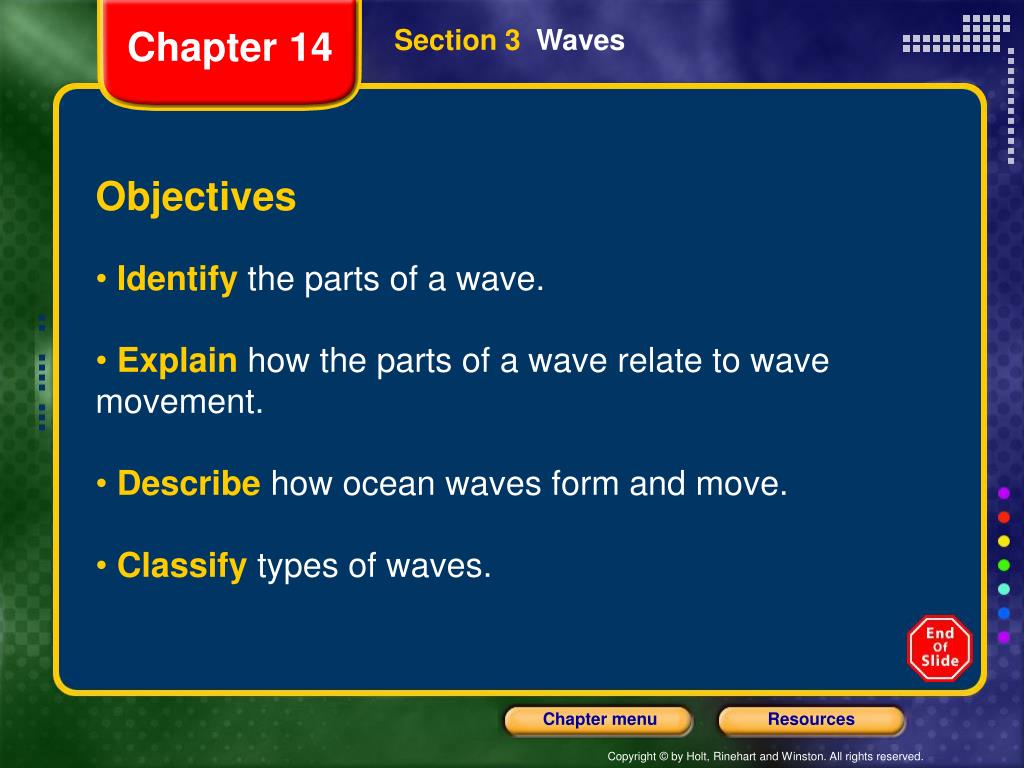 Chapter 14

Section 3 Waves

Objectives

• Identify the parts of a wave.

• Explain how the parts of a wave relate to wave movement.

• Describe how ocean waves form and move.

• Classify types of waves.

End Of Slide

Chapter menu

Resources

Copyright © by Holt, Rinehart and Winston. All rights reserved.